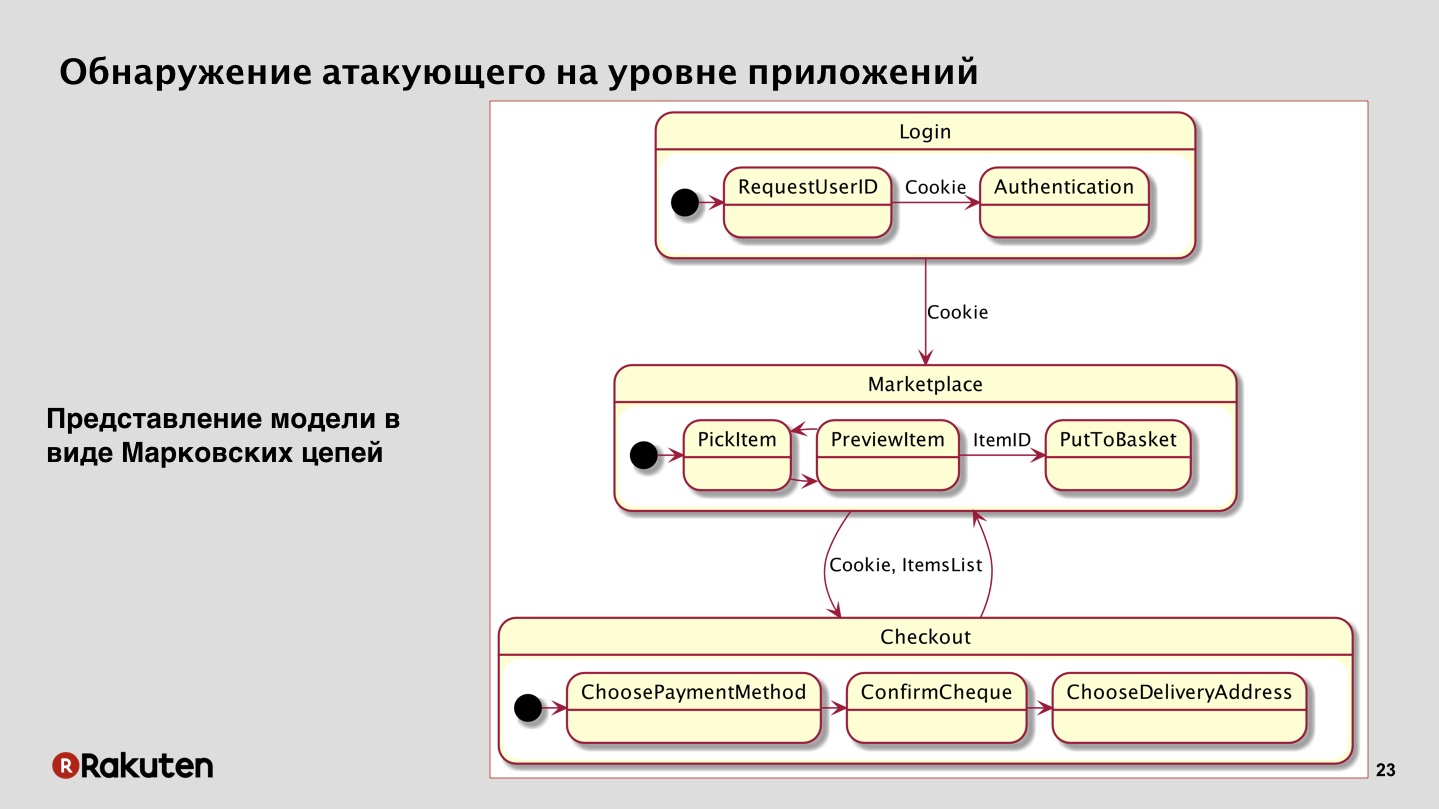 Обнаружение атакующего на уровне приложений

Представление модели в виде Марковских цепей

Login

RequestUserID

Cookie

Authentication

Cookie

Marketplace

PickItem

PreviewItem

ItemID

PutToBasket

Cookie, ItemsList

Checkout

ChoosePaymentMethod

ConfirmCheque

ChooseDeliveryAddress

Rakuten

23